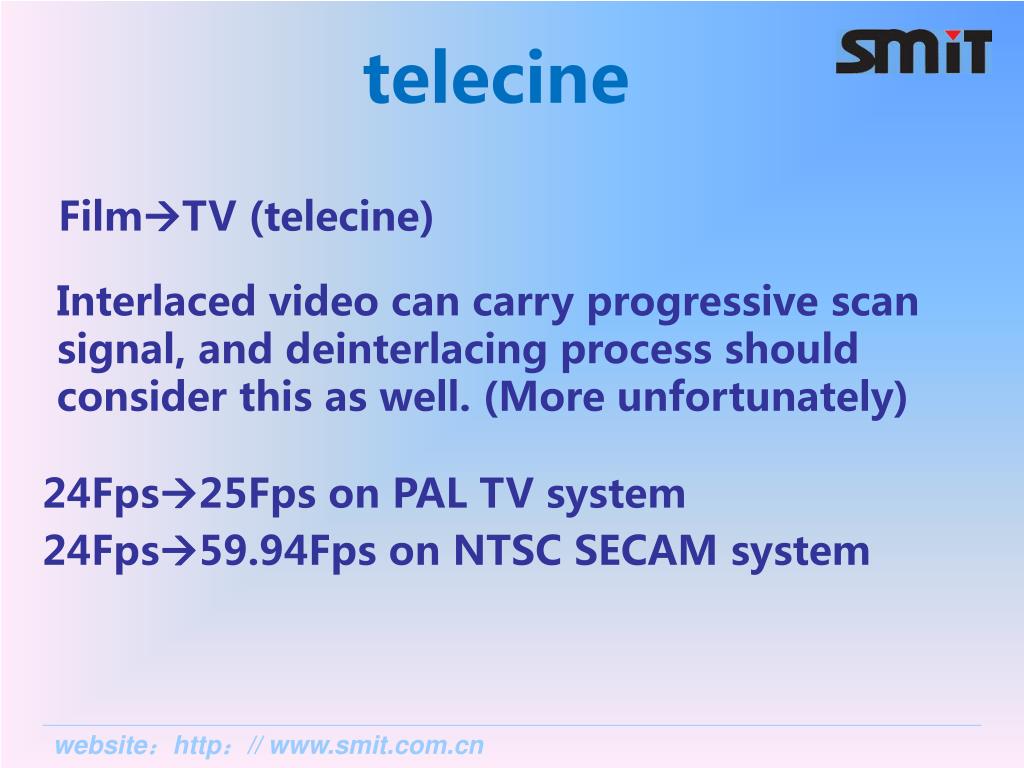 telecine

SMiT

Film→TV (telecine)

Interlaced video can carry progressive scan signal, and deinterlacing process should consider this as well. (More unfortunately)

24Fps→25Fps on PAL TV system
24Fps→59.94Fps on NTSC SECAM system

website：http：// www.smit.com.cn